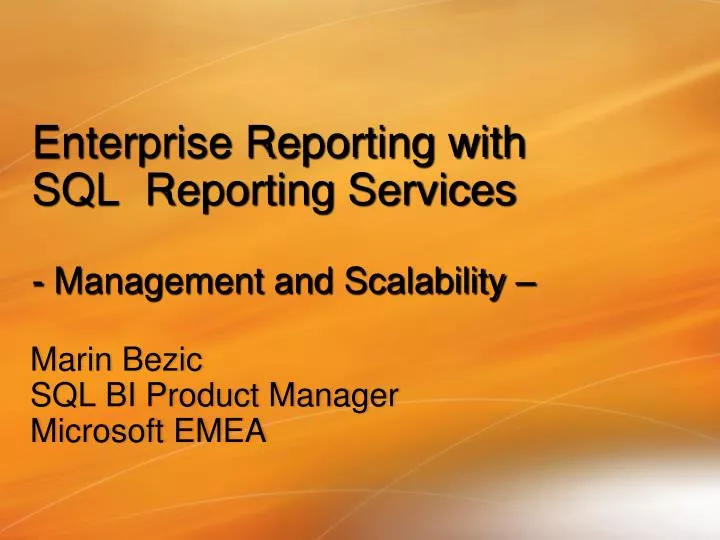 Enterprise Reporting with SQL  Reporting Services

- Management and Scalability –

Marin Bezic
SQL BI Product Manager
Microsoft EMEA